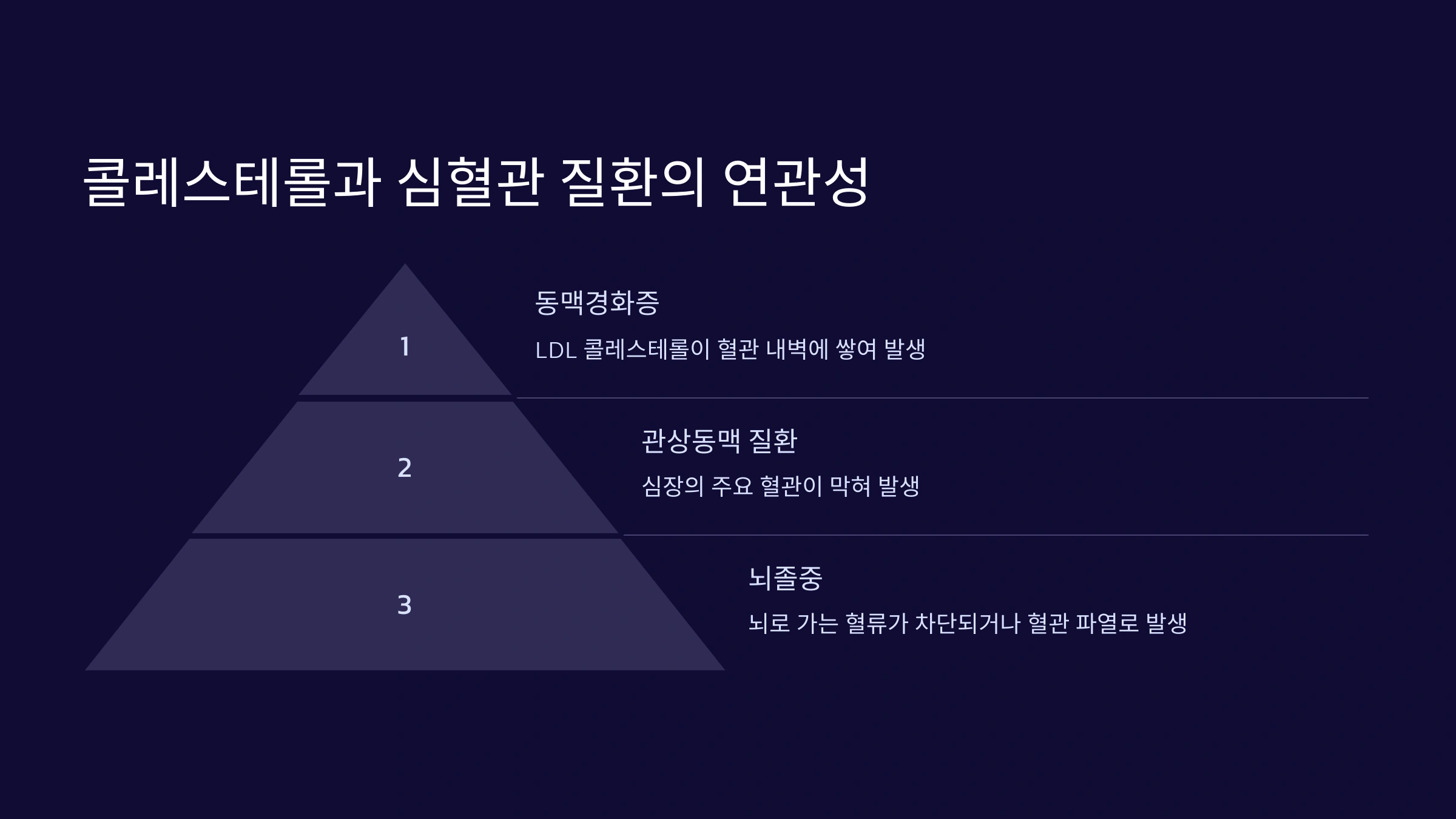 콜레스테롤과 심혈관 질환의 연관성

1

동맥경화증

LDL 콜레스테롤이 혈관 내벽에 쌓여 발생

2

관상동맥 질환

심장의 주요 혈관이 막혀 발생

3

뇌졸중

뇌로 가는 혈류가 차단되거나 혈관 파열로 발생